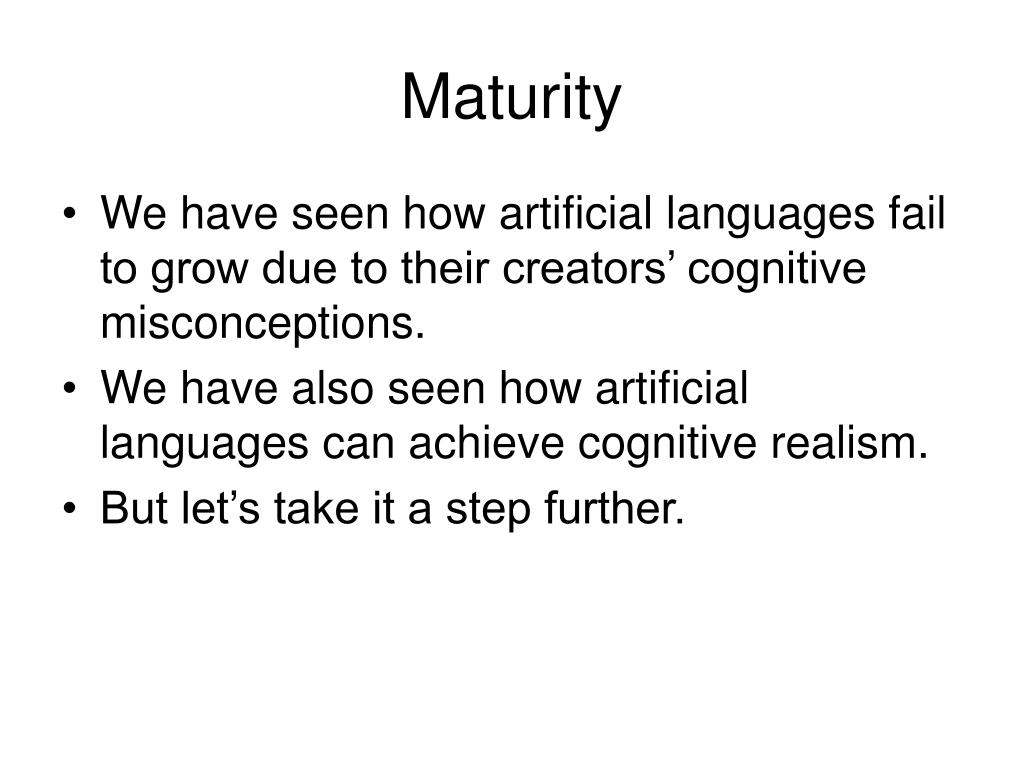 Maturity

• We have seen how artificial languages fail to grow due to their creators’ cognitive misconceptions.
• We have also seen how artificial languages can achieve cognitive realism.
• But let’s take it a step further.